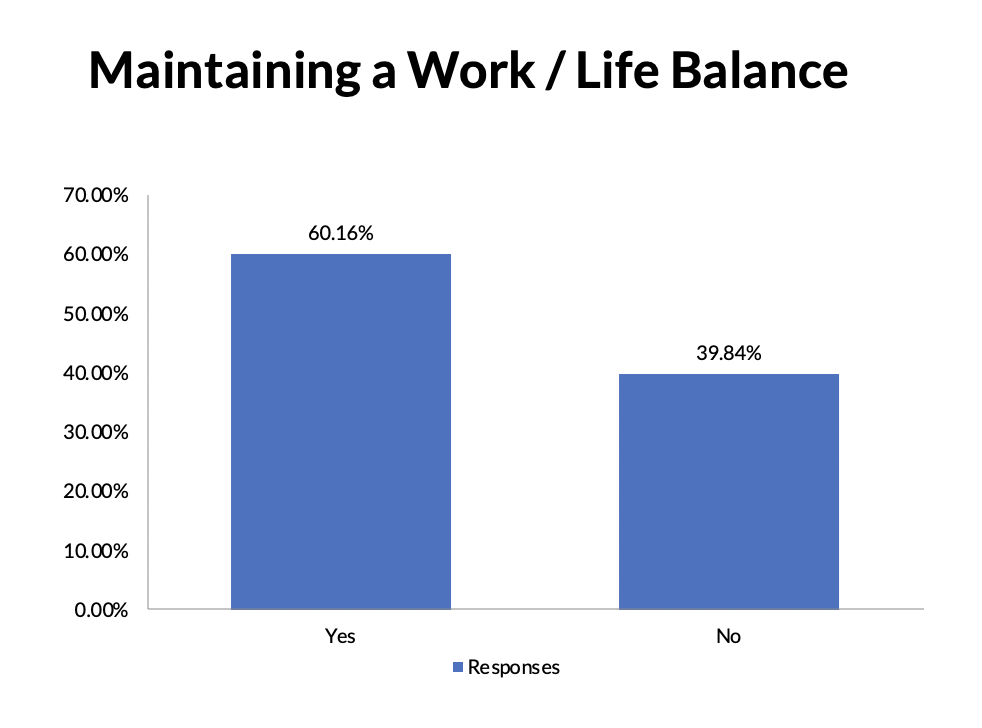 Maintaining a Work / Life Balance

70.00%
60.00%
50.00%
40.00%
30.00%
20.00%
10.00%
0.00%

60.16%
39.84%

Yes
No

Responses